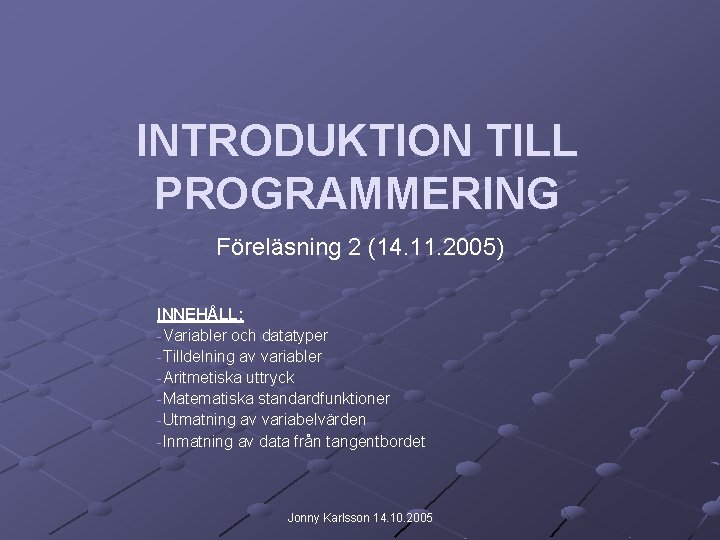 INTRODUKTION TILL PROGRAMMERING

Föreläsning 2 (14.11.2005)

INNEHÅLL:
-Variabler och datatyper
-Tilldelning av variabler
-Aritmetiska uttryck
-Matematiska standardfunktioner
-Utmatning av variabelvärden
-Inmatning av data från tangentbordet

Jonny Karlsson 14.10.2005